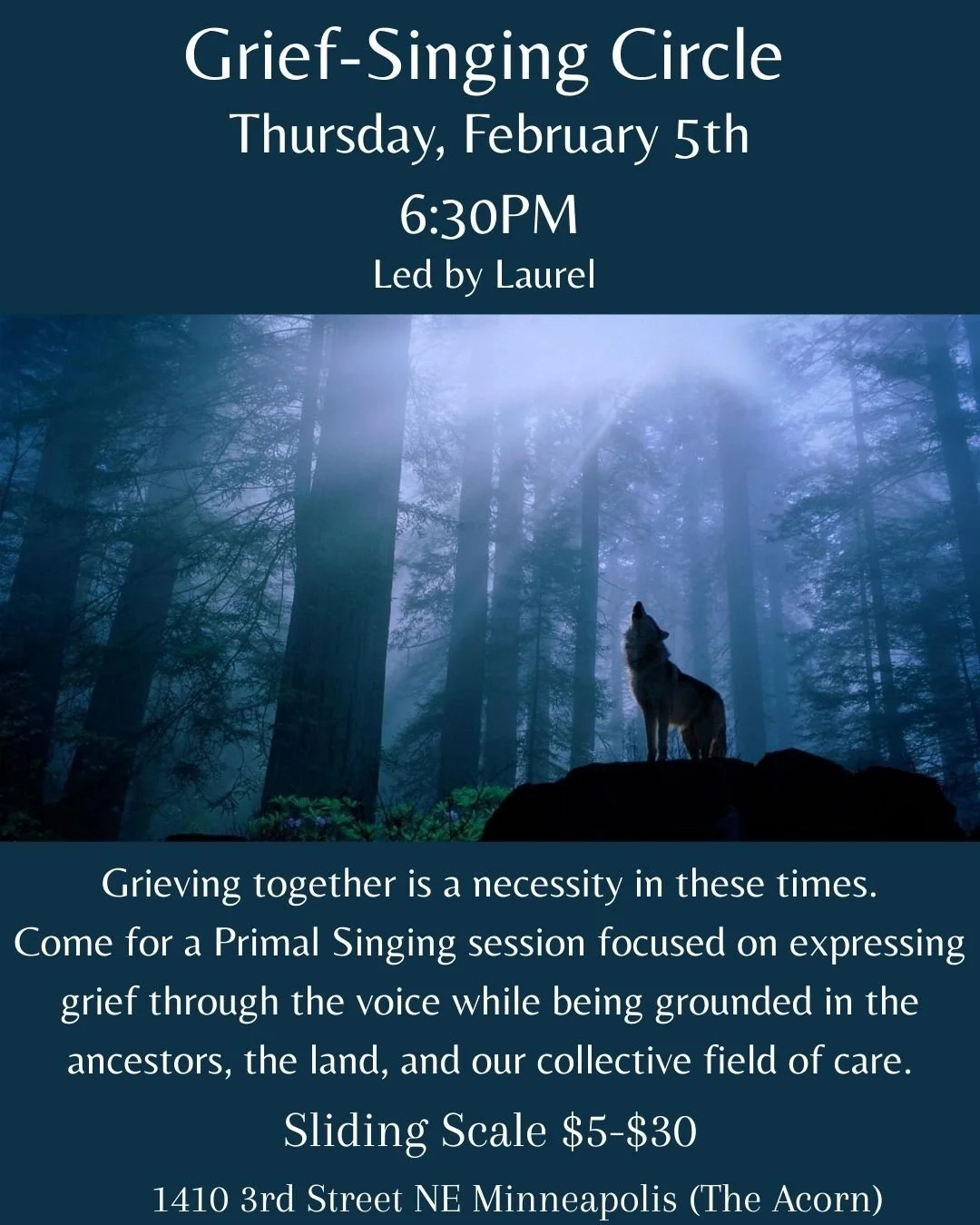 Grief-Singing Circle
Thursday, February 5th
6:30PM
Led by Laurel

Grieving together is a necessity in these times. Come for a Primal Singing session focused on expressing grief through the voice while being grounded in the ancestors, the land, and our collective field of care.

Sliding Scale \$5-\$30

1410 3rd Street NE Minneapolis (The Acorn)